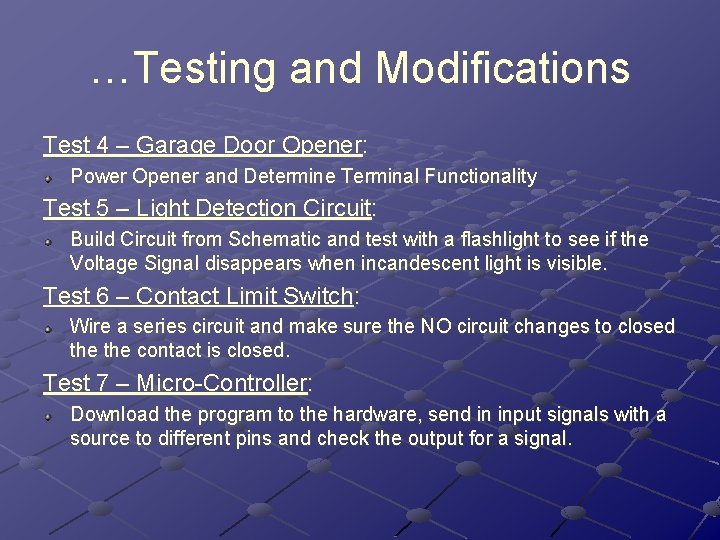 …Testing and Modifications

Test 4 – Garage Door Opener:

Power Opener and Determine Terminal Functionality

Test 5 – Light Detection Circuit:

Build Circuit from Schematic and test with a flashlight to see if the Voltage Signal disappears when incandescent light is visible.

Test 6 – Contact Limit Switch:

Wire a series circuit and make sure the NO circuit changes to closed the the contact is closed.

Test 7 – Micro-Controller:

Download the program to the hardware, send in input signals with a source to different pins and check the output for a signal.